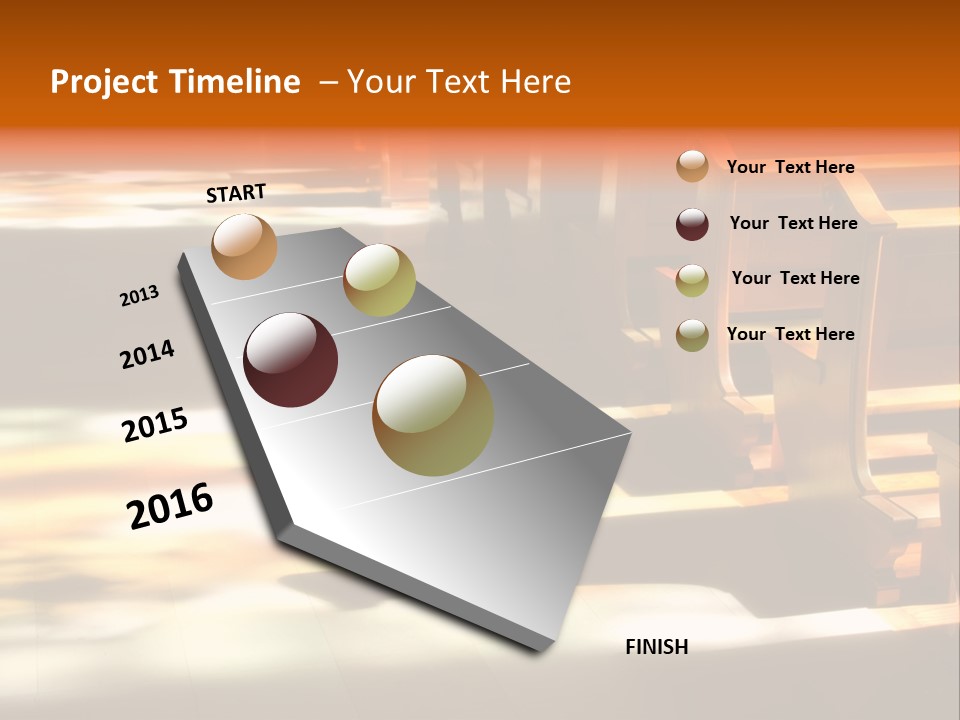 Project Timeline – Your Text Here

START

2013

2014

2015

2016

FINISH

Your Text Here

Your Text Here

Your Text Here

Your Text Here